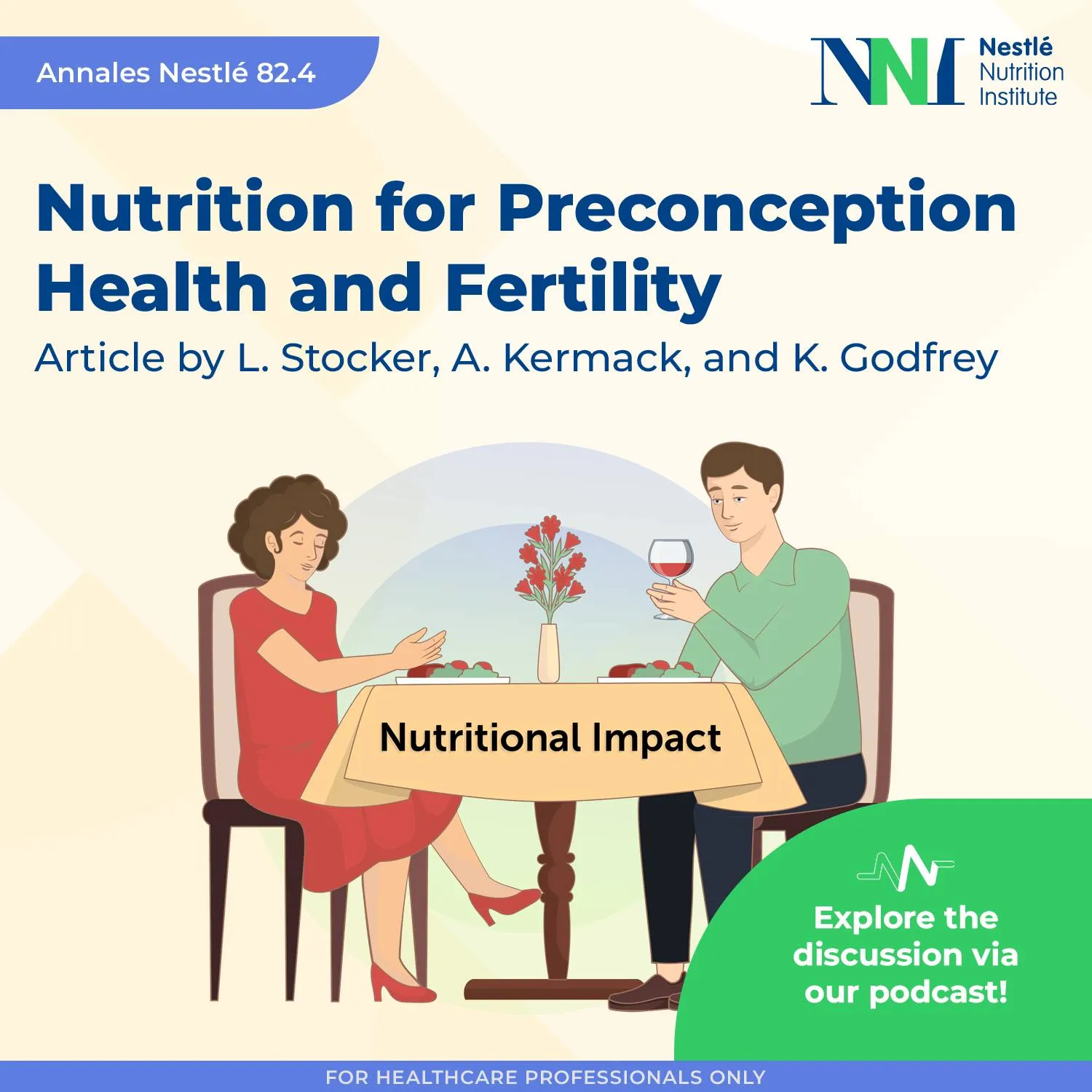 Annales Nestlé 82.4

NNI Nestlé Nutrition Institute

Nutrition for Preconception Health and Fertility

Article by L. Stocker, A. Kermack, and K. Godfrey

Nutritional Impact

Explore the discussion via our podcast!

FOR HEALTHCARE PROFESSIONALS ONLY